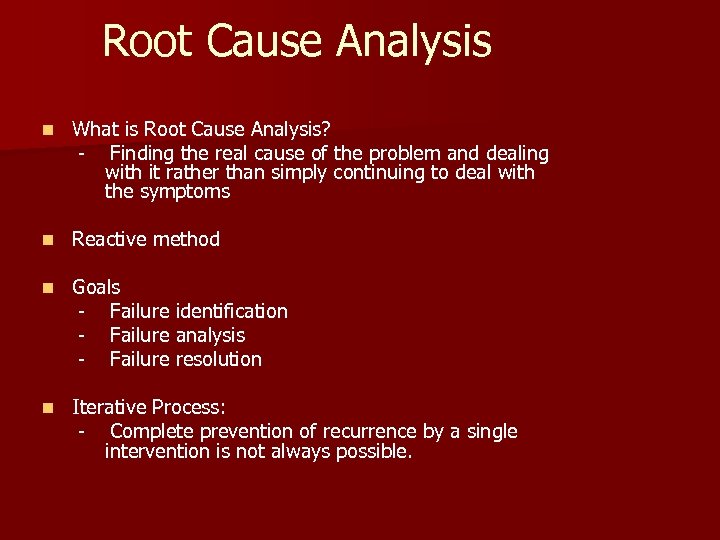 Root Cause Analysis

What is Root Cause Analysis?
- Finding the real cause of the problem and dealing with it rather than simply continuing to deal with the symptoms

Reactive method

Goals
- Failure identification
- Failure analysis
- Failure resolution

Iterative Process:
- Complete prevention of recurrence by a single intervention is not always possible.